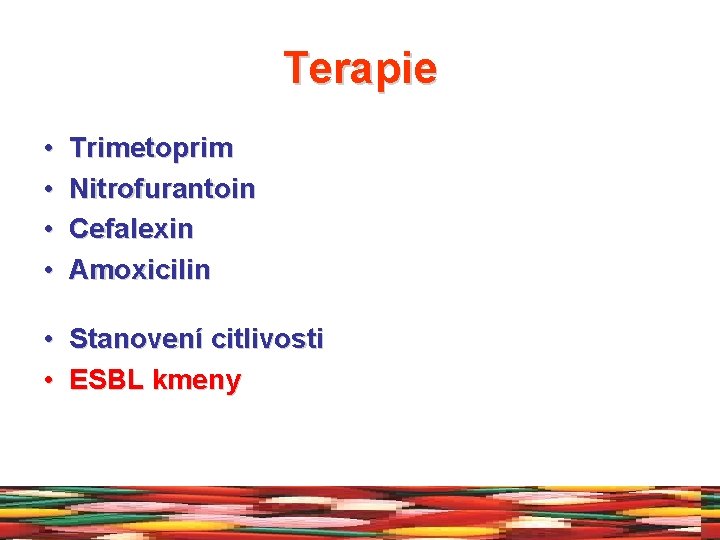 Terapie

• Trimetoprim
• Nitrofurantoin
• Cefalexin
• Amoxicilin

• Stanovení citlivosti
• ESBL kmeny